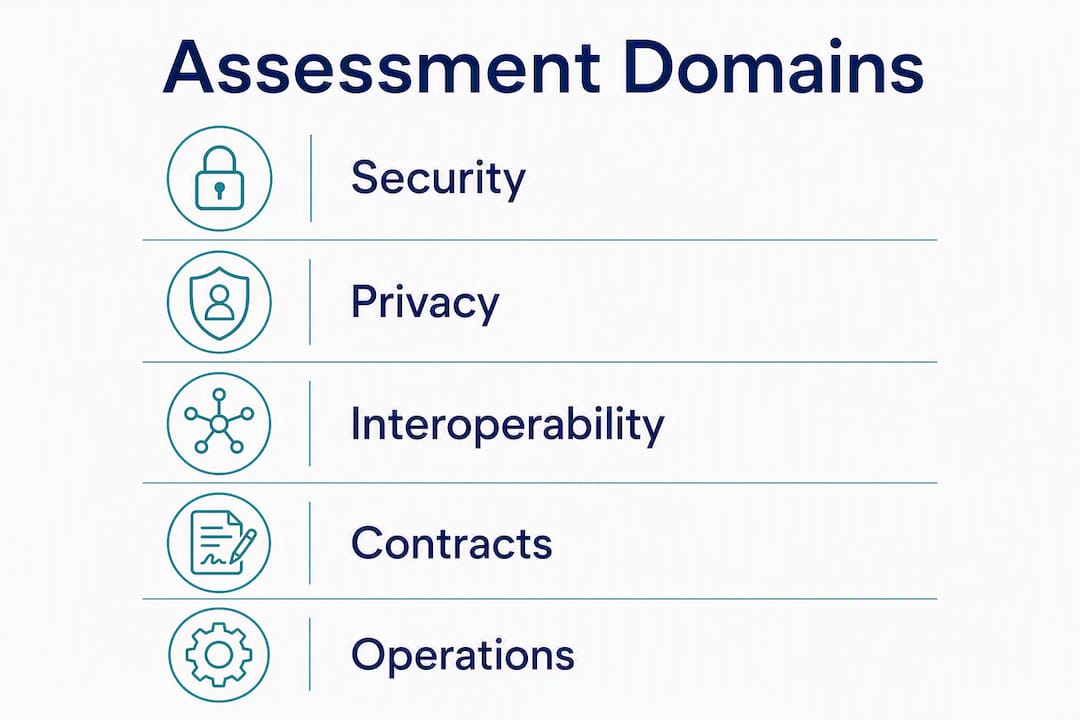 Assessment Domains

Security

Privacy

Interoperability

Contracts

Operations